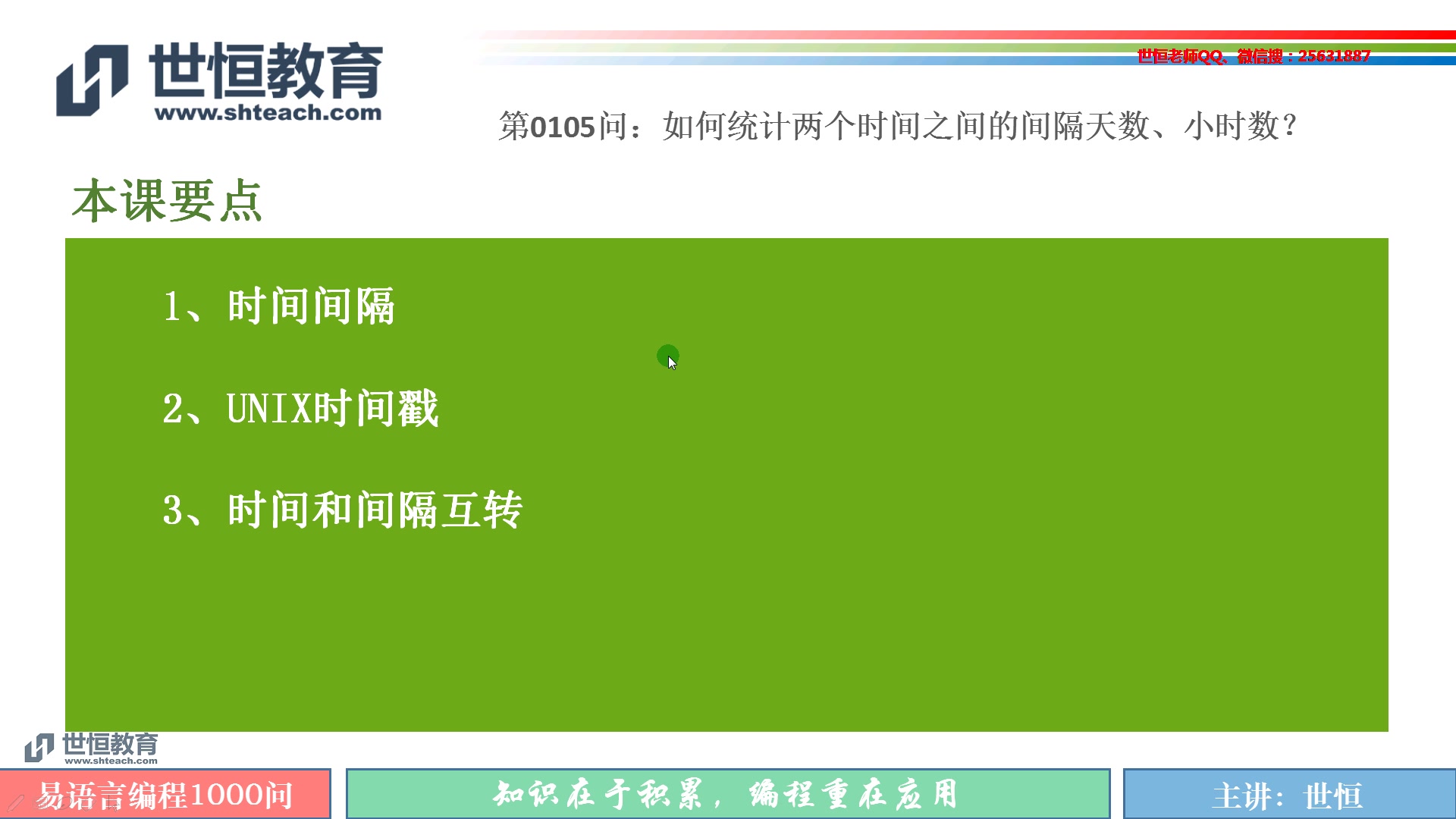 世恒教育
www.shteach.com

世恒老师QQ、微信搜：25631887

第0105问：如何统计两个时间之间的间隔天数、小时数？

本课要点

1、时间间隔

2、UNIX时间戳

3、时间和间隔互转

世恒教育
www.shteach.com

易语言编程1000问

知识在于积累，编程重在应用

主讲：世恒